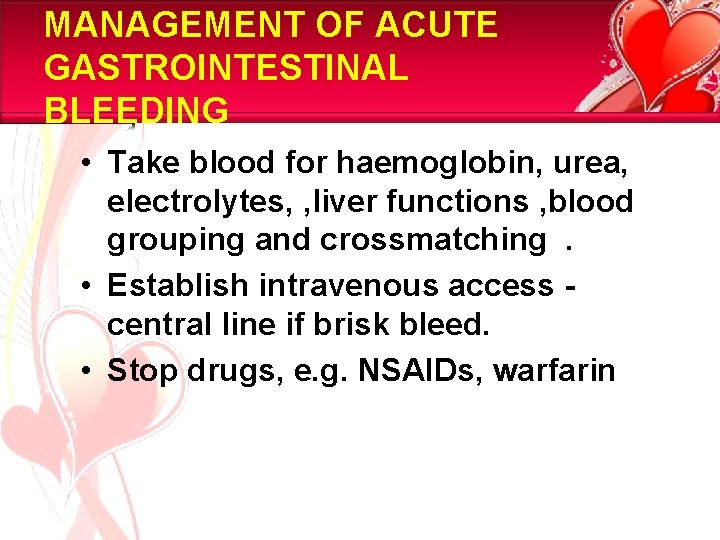 MANAGEMENT OF ACUTE GASTROINTESTINAL BLEEDING

• Take blood for haemoglobin, urea, electrolytes, ,liver functions ,blood grouping and crossmatching .

• Establish intravenous access - central line if brisk bleed.

• Stop drugs, e.g. NSAIDs, warfarin